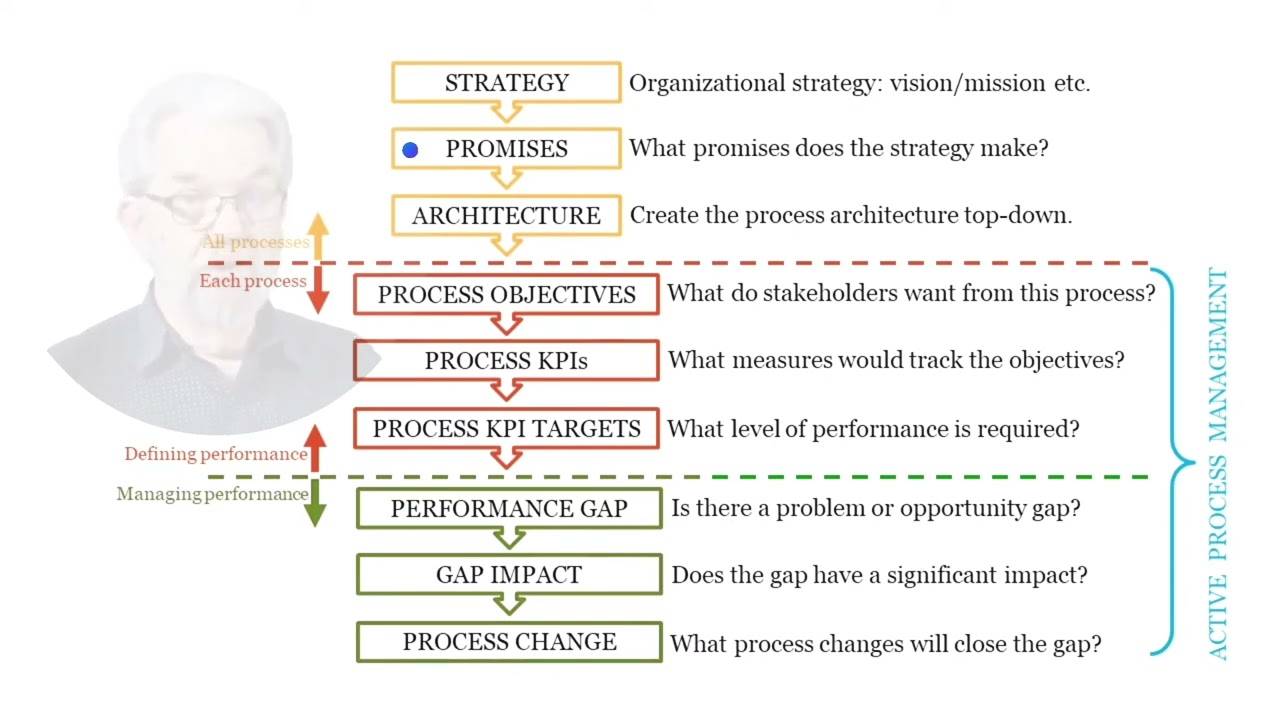 STRATEGY
Organizational strategy: vision/mission etc.

PROMISES
What promises does the strategy make?

ARCHITECTURE
Create the process architecture top-down.

All processes

Each process

PROCESS OBJECTIVES
What do stakeholders want from this process?

PROCESS KPIs
What measures would track the objectives?

PROCESS KPI TARGETS
What level of performance is required?

Defining performance

Managing performance

PERFORMANCE GAP
Is there a problem or opportunity gap?

GAP IMPACT
Does the gap have a significant impact?

PROCESS CHANGE
What process changes will close the gap?

ACTIVE PROCESS MANAGEMENT